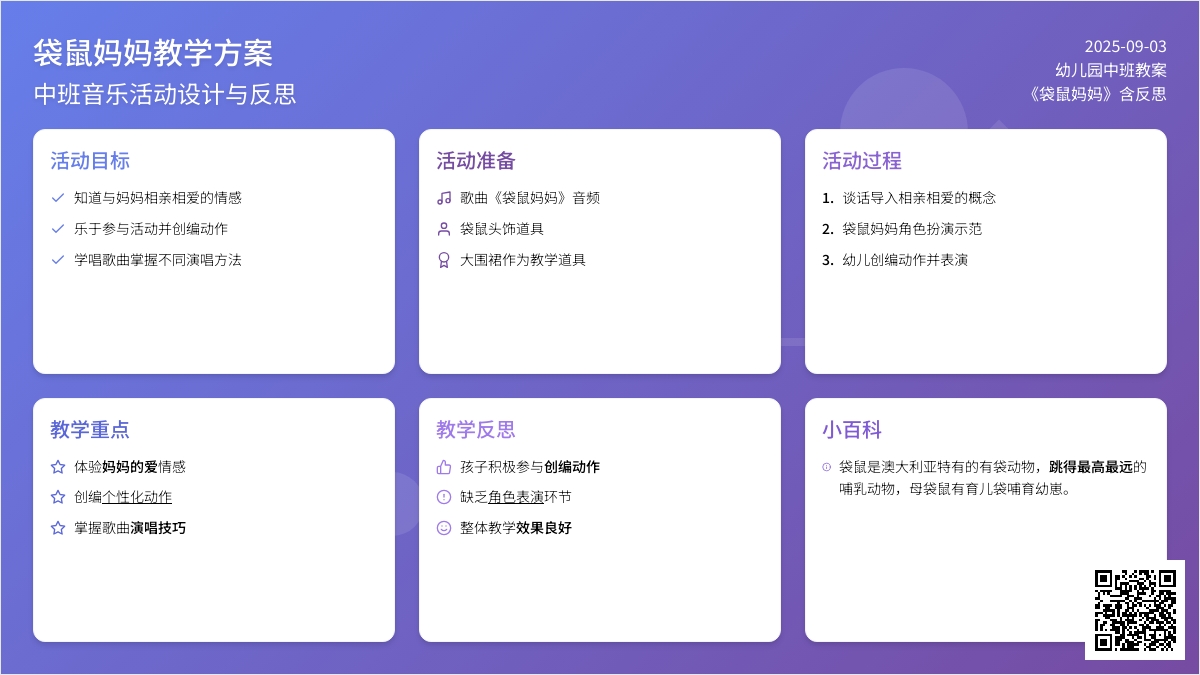 袋鼠妈妈教学方案
中班音乐活动设计与反思

2025-09-03
幼儿园中班教案
《袋鼠妈妈》含反思

活动目标
知道与妈妈相亲相爱的情感
乐于参与活动并创编动作
学唱歌曲掌握不同演唱方法

活动准备
歌曲《袋鼠妈妈》音频
袋鼠头饰道具
大围裙作为教学道具

活动过程
1. 谈话导入相亲相爱的概念
2. 袋鼠妈妈角色扮演示范
3. 幼儿创编动作并表演

教学重点
体验妈妈的爱情感
创编个性化动作
掌握歌曲演唱技巧

教学反思
孩子积极参与创编动作
缺乏角色表演环节
整体教学效果良好

小百科
袋鼠是澳大利亚特有的有袋动物，跳得最高最远的哺乳动物，母袋鼠有育儿袋哺育幼崽。